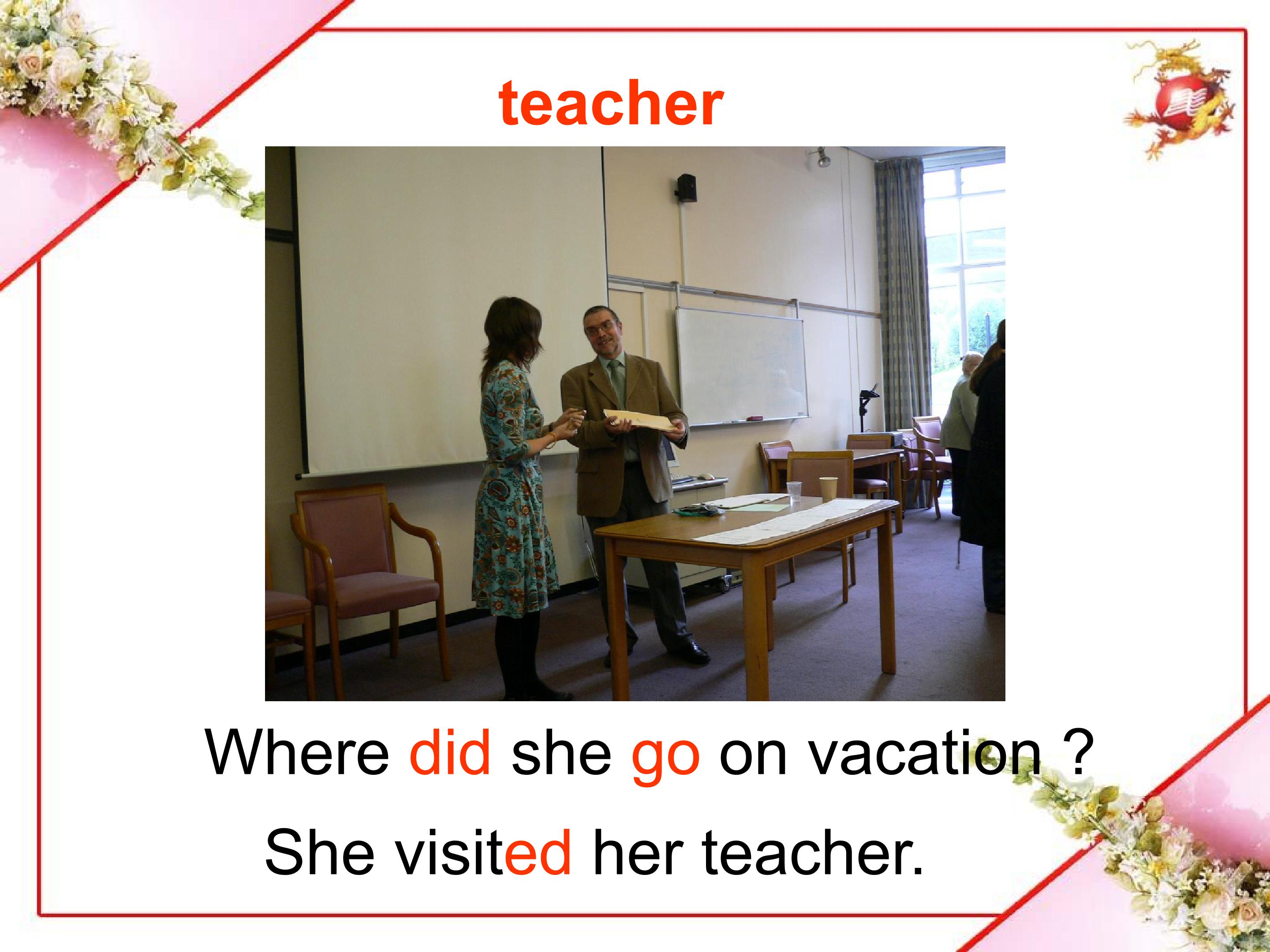 teacher

Where did she go on vacation ?

She visited her teacher.